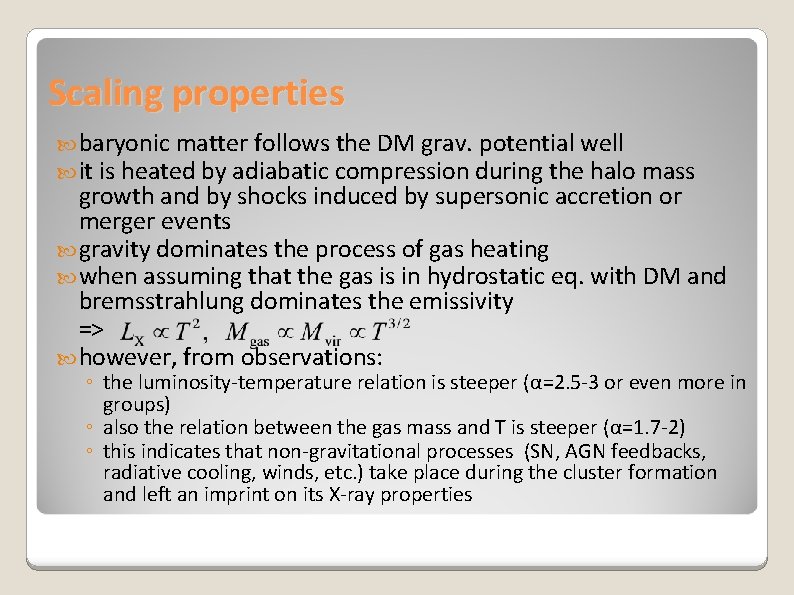 Scaling properties

baryonic matter follows the DM grav. potential well

it is heated by adiabatic compression during the halo mass growth and by shocks induced by supersonic accretion or merger events

gravity dominates the process of gas heating

when assuming that the gas is in hydrostatic eq. with DM and bremsstrahlung dominates the emissivity
=> $L_X \propto T^2$, $M_{gas} \propto M_{vir} \propto T^{3/2}$

however, from observations:

◦ the luminosity-temperature relation is steeper (α=2.5-3 or even more in groups)

◦ also the relation between the gas mass and T is steeper (α=1.7-2)

◦ this indicates that non-gravitational processes (SN, AGN feedbacks, radiative cooling, winds, etc.) take place during the cluster formation and left an imprint on its X-ray properties